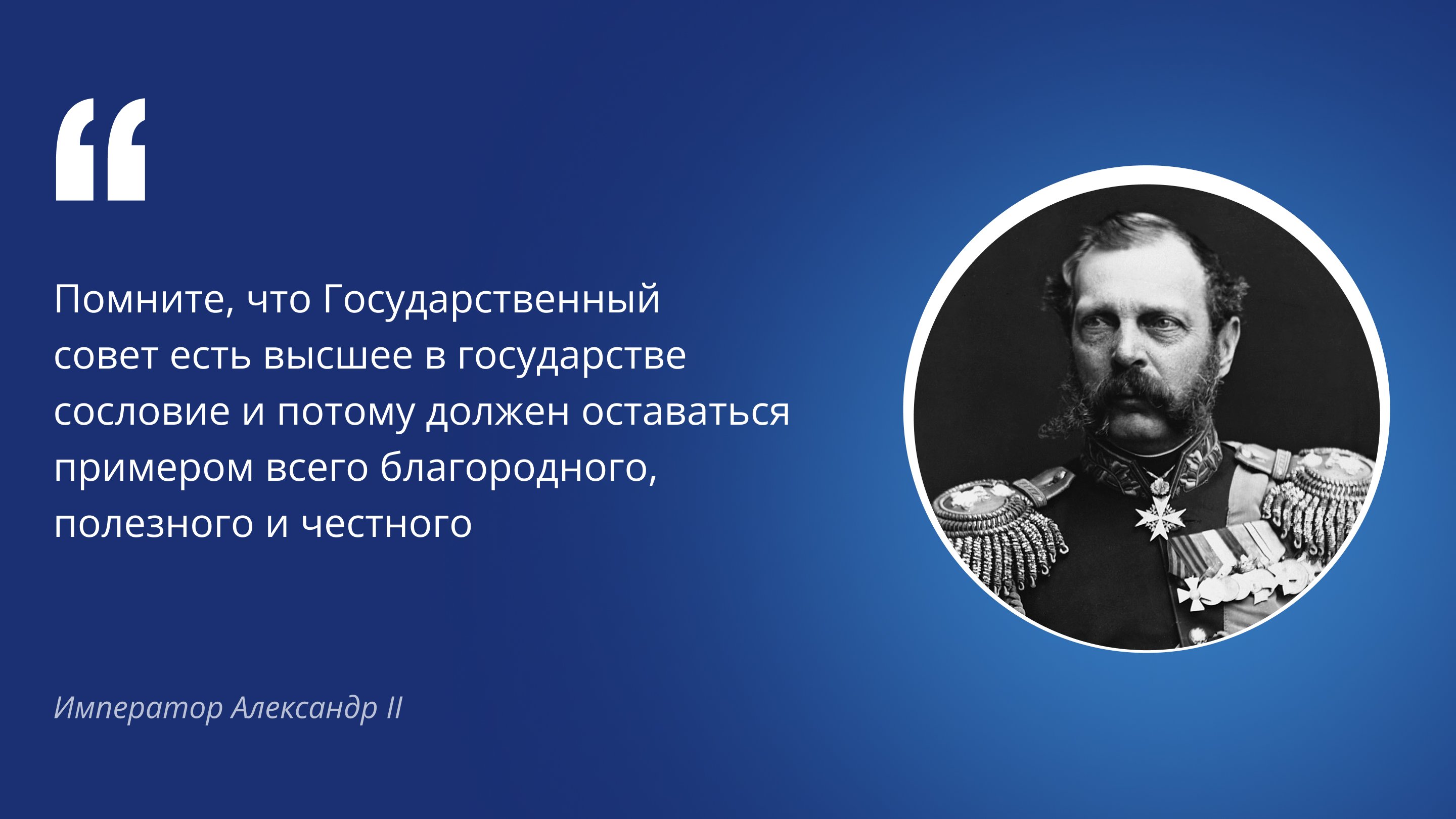 “

Помните, что Государственный совет есть высшее в государстве сословие и потому должен оставаться примером всего благородного, полезного и честного

Император Александр II